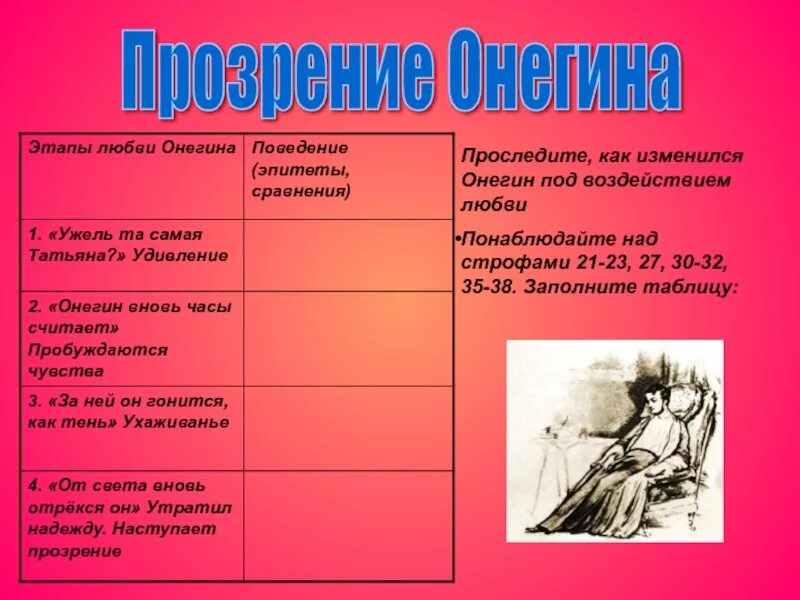 Прозрение Онегина

| Этапы любви Онегина | Поведение (эпитеты, сравнения) |
|---|---|
| 1. «Ужель та самая Татьяна?» Удивление | |
| 2. «Онегин вновь часы считает» Пробуждаются чувства | |
| 3. «За ней он гонится, как тень» Ухаживанье | |
| 4. «От света вновь отрёкся он» Утратил надежду. Наступает прозрение | |

Проследите, как изменился Онегин под воздействием любви

•Понаблюдайте над строфами 21-23, 27, 30-32, 35-38. Заполните таблицу: